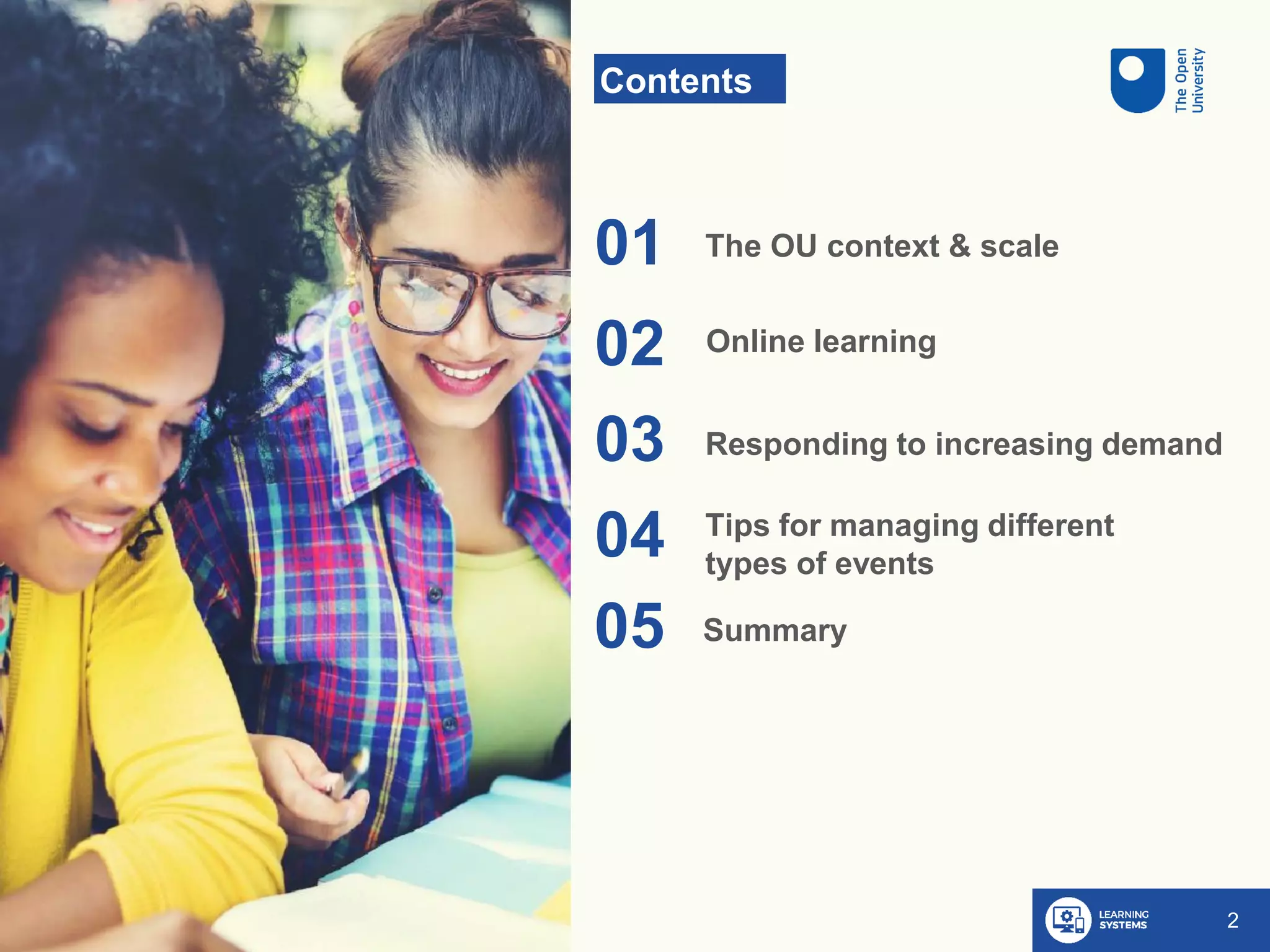 Contents

The Open University

01 The OU context & scale

02 Online learning

03 Responding to increasing demand

04 Tips for managing different types of events

05 Summary

LEARNING SYSTEMS

2